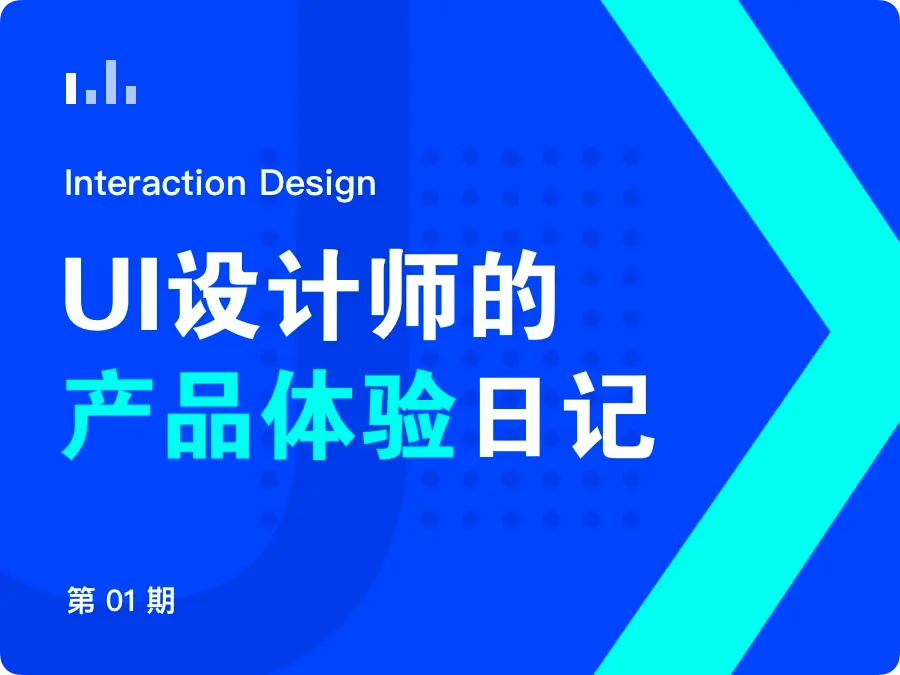 Interaction Design

UI设计师的
产品体验日记

第 01 期